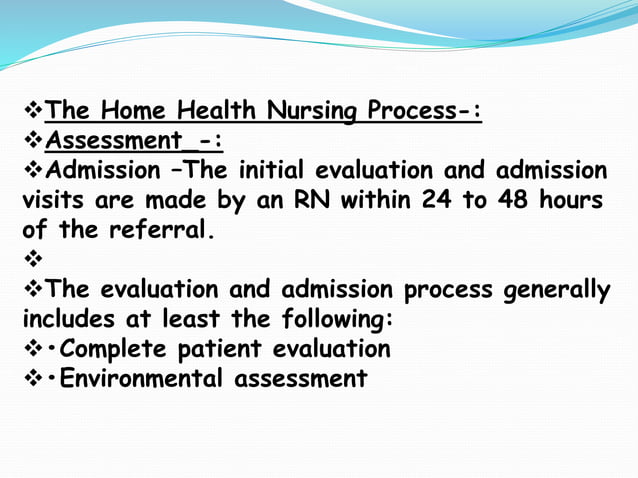 ❖The Home Health Nursing Process-:
❖Assessment_-:
❖Admission –The initial evaluation and admission visits are made by an RN within 24 to 48 hours of the referral.
❖
❖The evaluation and admission process generally includes at least the following:
❖•Complete patient evaluation
❖•Environmental assessment